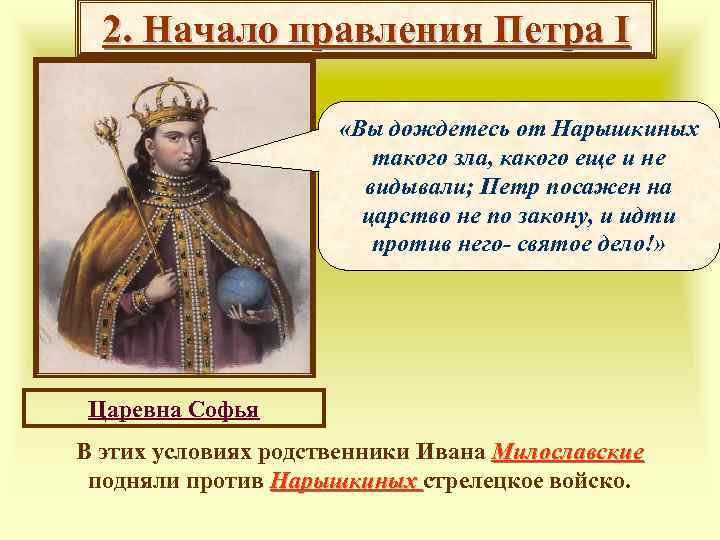 2. Начало правления Петра I

«Вы дождетесь от Нарышкиных такого зла, какого еще и не видывали; Петр посажен на царство не по закону, и идти против него- святое дело!»

Царевна Софья

В этих условиях родственники Ивана Милославские подняли против Нарышкиных стрелецкое войско.